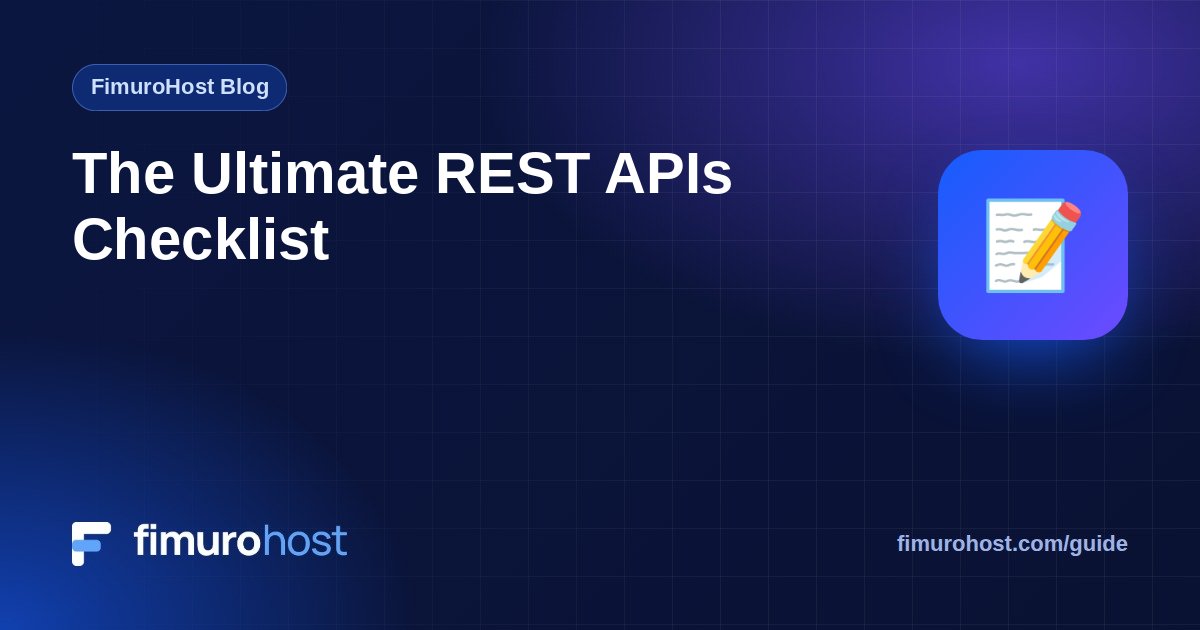 FimuroHost Blog

The Ultimate REST APIs Checklist

fimurohost

fimurohost.com/guide